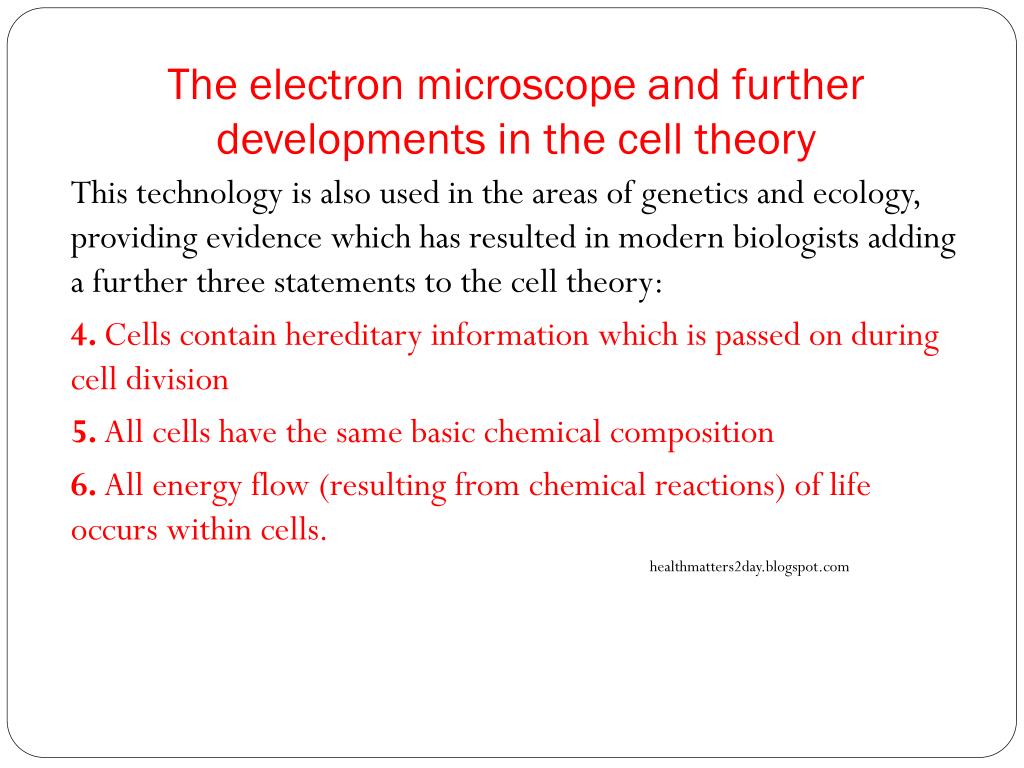 The electron microscope and further developments in the cell theory

This technology is also used in the areas of genetics and ecology, providing evidence which has resulted in modern biologists adding a further three statements to the cell theory:

4. Cells contain hereditary information which is passed on during cell division

5. All cells have the same basic chemical composition

6. All energy flow (resulting from chemical reactions) of life occurs within cells.

healthmatters2day.blogspot.com